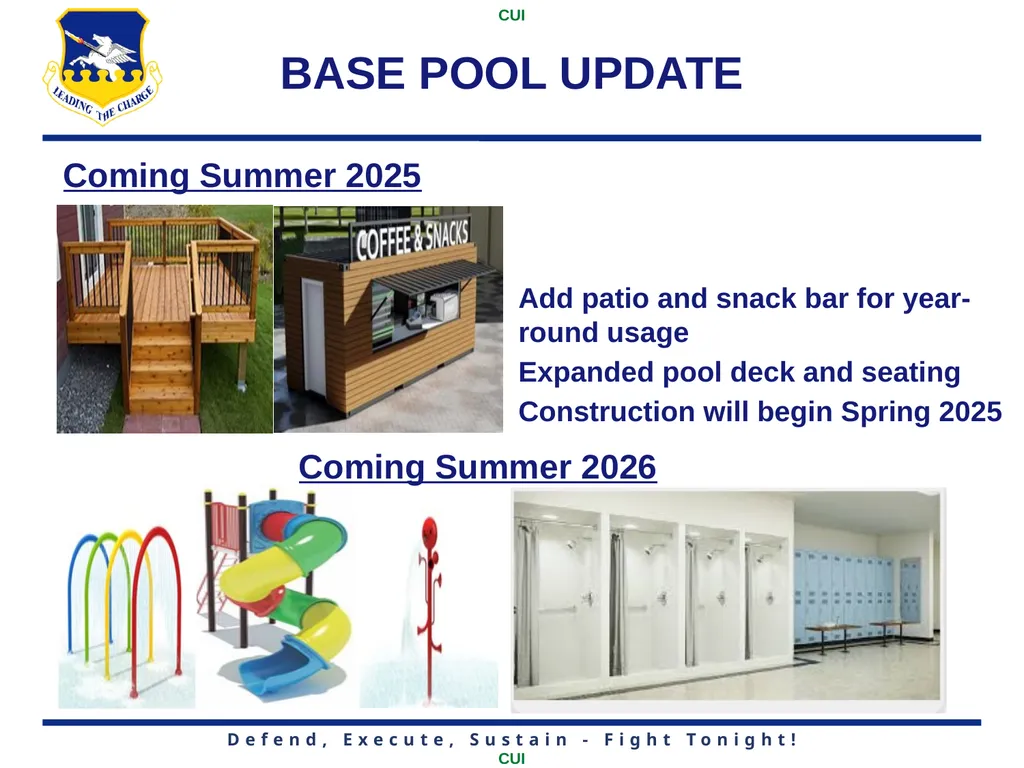 CUI

LEADING THE CHARGE

BASE POOL UPDATE

Coming Summer 2025

COFFEE & SNACKS

Add patio and snack bar for year-round usage

Expanded pool deck and seating

Construction will begin Spring 2025

Coming Summer 2026

Defend, Execute, Sustain - Fight Tonight!

CUI